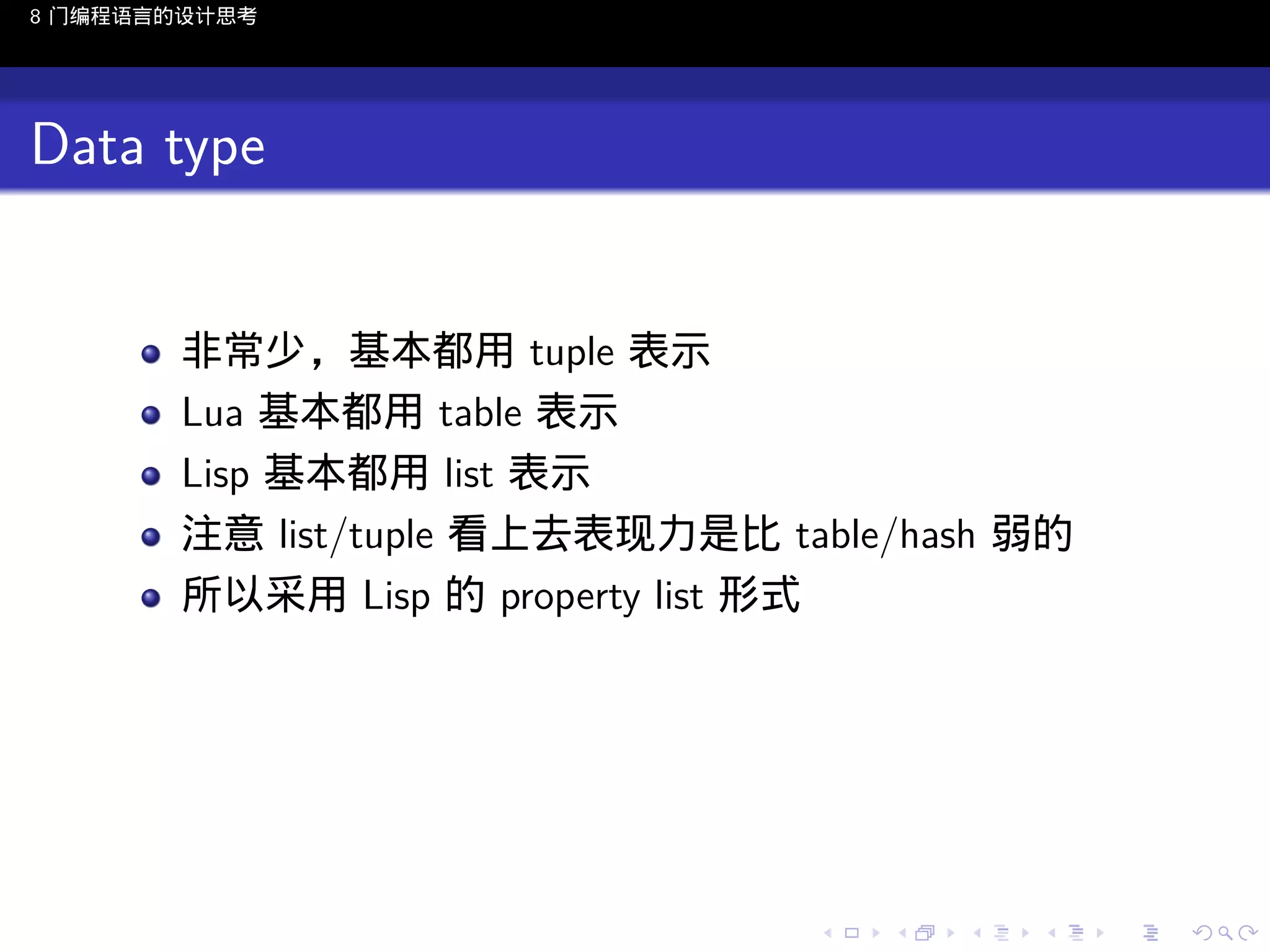 8 门编程语言的设计思考

Data type

- 非常少，基本都用 tuple 表示
- Lua 基本都用 table 表示
- Lisp 基本都用 list 表示
- 注意 list/tuple 看上去表现力是比 table/hash 弱的
- 所以采用 Lisp 的 property list 形式